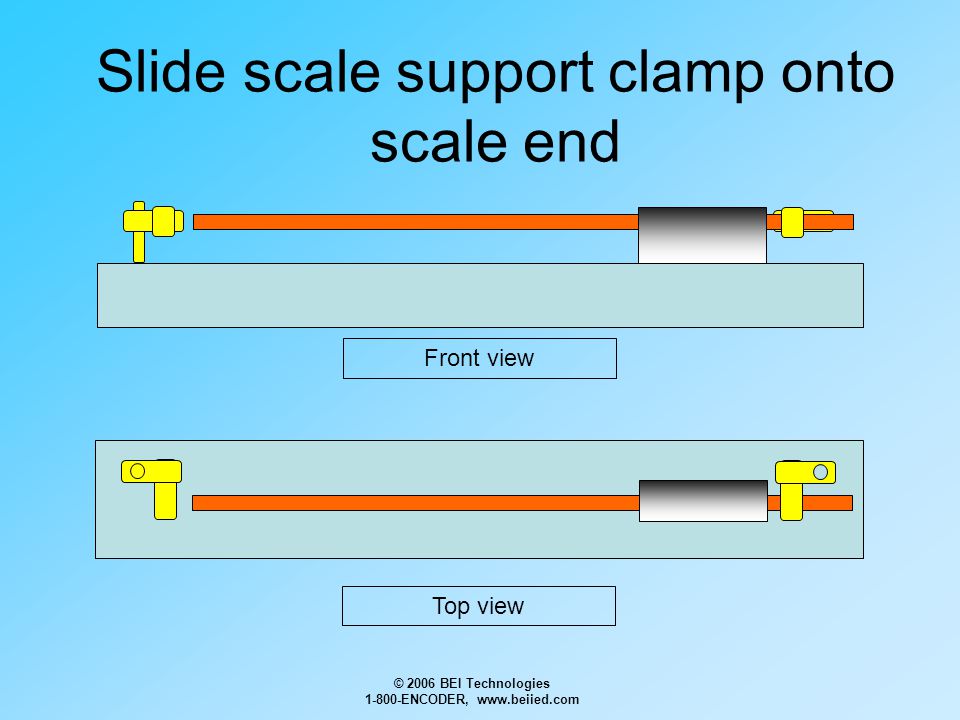 Slide scale support clamp onto scale end

Front view

Top view

© 2006 BEI Technologies
1-800-ENCODER, www.beiied.com